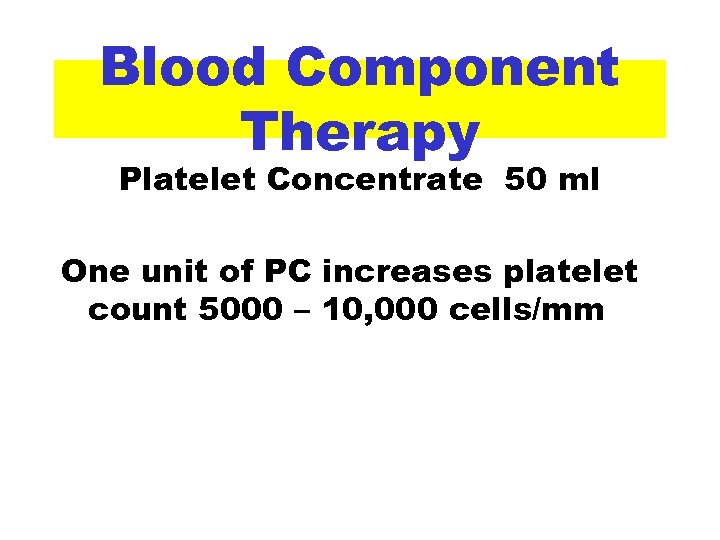 Blood Component Therapy

Platelet Concentrate 50 ml

One unit of PC increases platelet count 5000 – 10,000 cells/mm